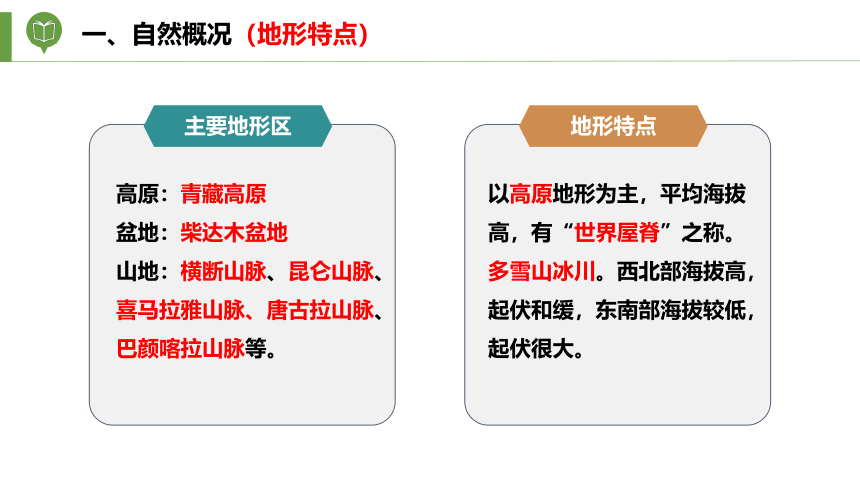 一、自然概况（地形特点）

主要地形区

高原：青藏高原
盆地：柴达木盆地
山地：横断山脉、昆仑山脉、喜马拉雅山脉、唐古拉山脉、巴颜喀拉山脉等。

地形特点

以高原地形为主，平均海拔高，有“世界屋脊”之称。多雪山冰川。西北部海拔高，起伏和缓，东南部海拔较低，起伏很大。